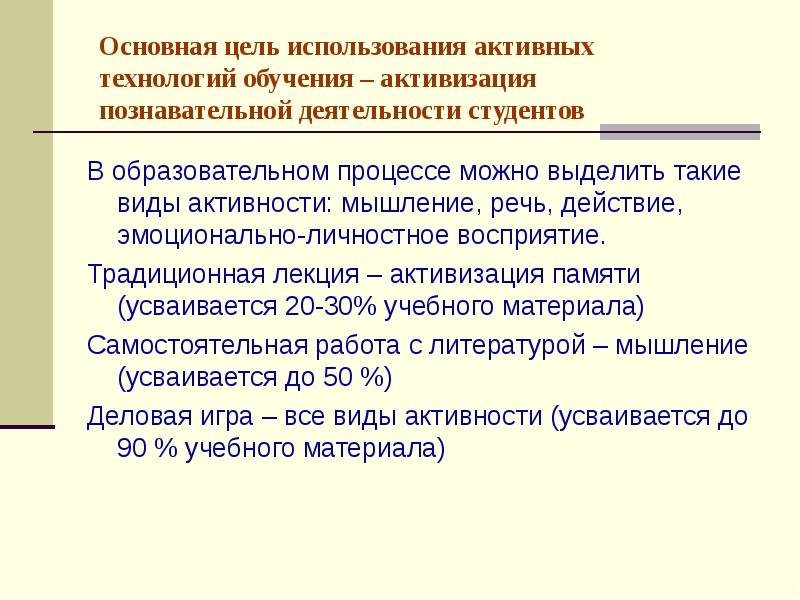 Основная цель использования активных технологий обучения – активизация познавательной деятельности студентов

В образовательном процессе можно выделить такие виды активности: мышление, речь, действие, эмоционально-личностное восприятие.

Традиционная лекция – активизация памяти (усваивается 20-30% учебного материала)

Самостоятельная работа с литературой – мышление (усваивается до 50 %)

Деловая игра – все виды активности (усваивается до 90 % учебного материала)